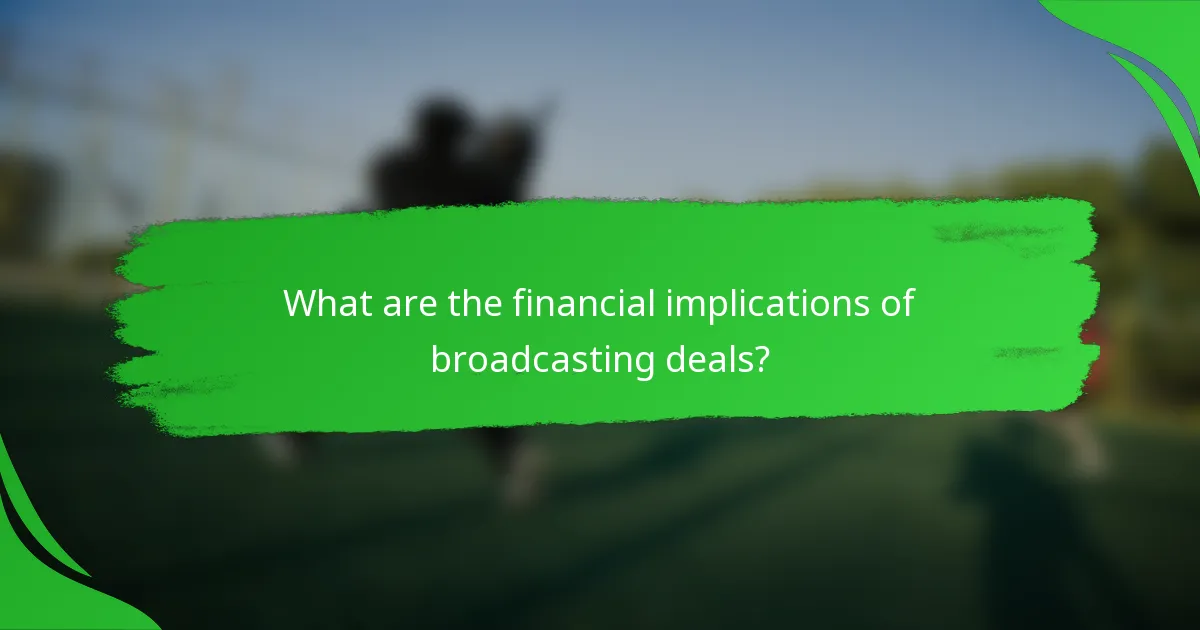 What are the financial implications of broadcasting deals?